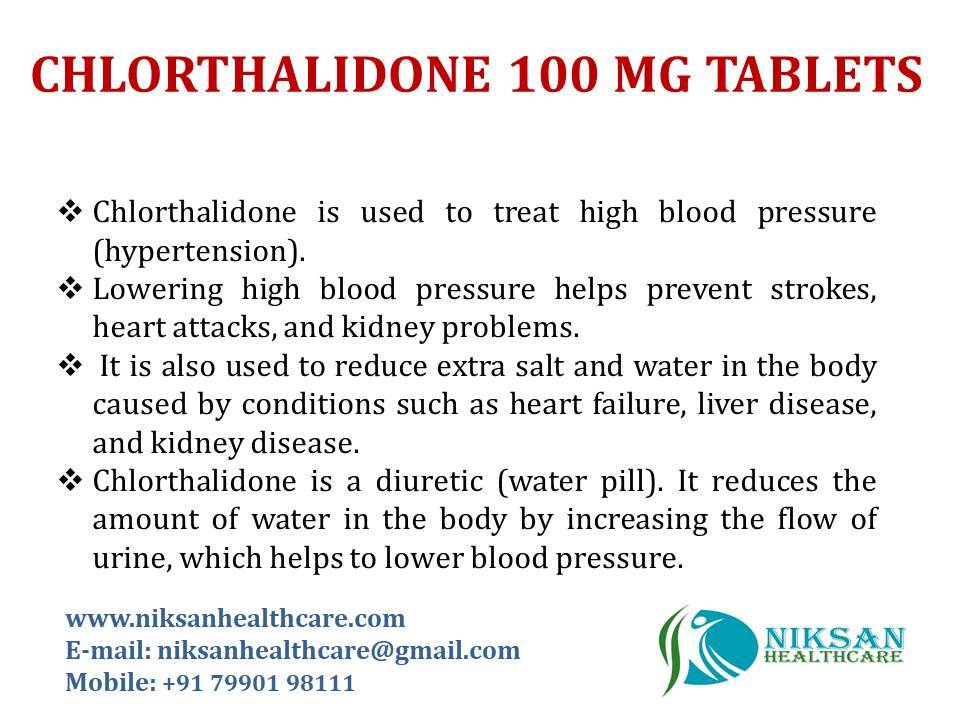 CHLORTHALIDONE 100 MG TABLETS

❖ Chlorthalidone is used to treat high blood pressure (hypertension).
❖ Lowering high blood pressure helps prevent strokes, heart attacks, and kidney problems.
❖ It is also used to reduce extra salt and water in the body caused by conditions such as heart failure, liver disease, and kidney disease.
❖ Chlorthalidone is a diuretic (water pill). It reduces the amount of water in the body by increasing the flow of urine, which helps to lower blood pressure.

www.niksanhealthcare.com
E-mail: niksanhealthcare@gmail.com
Mobile: +91 79901 98111

NIKSAN
HEALTHCARE